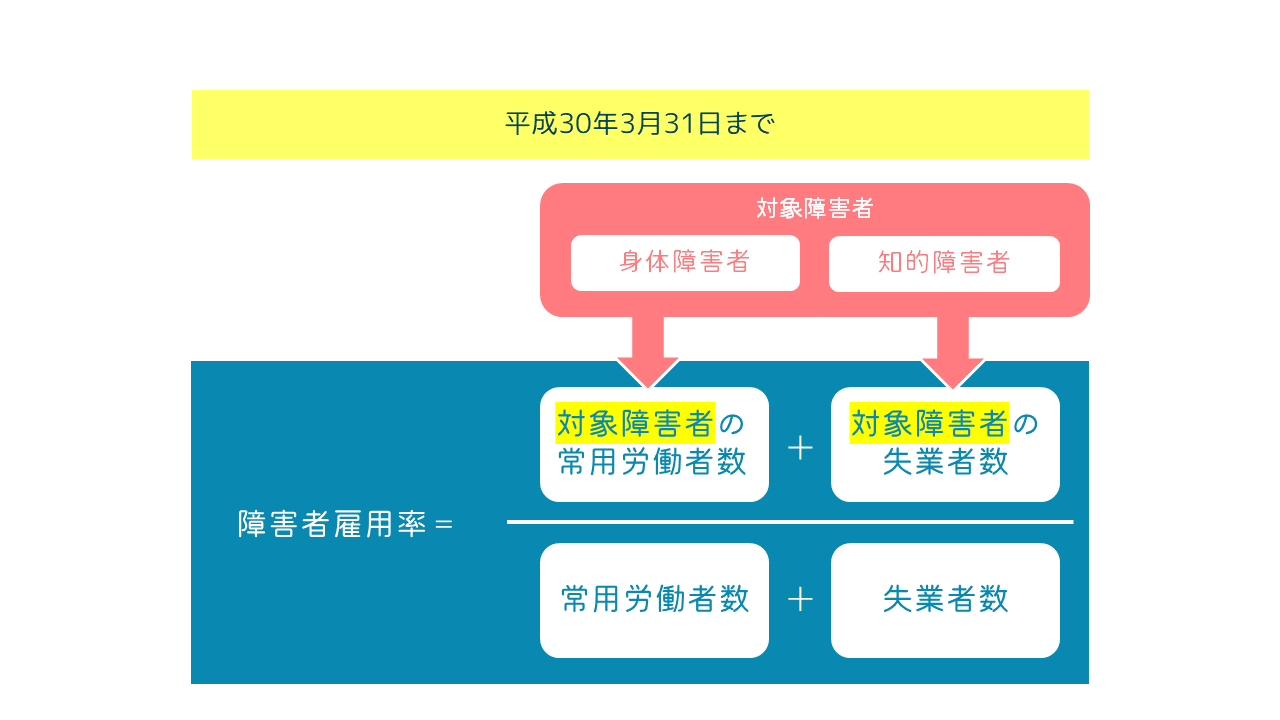 平成30年3月31日まで

対象障害者

身体障害者

知的障害者

障害者雇用率＝

対象障害者の常用労働者数 ＋ 対象障害者の失業者数

常用労働者数 ＋ 失業者数